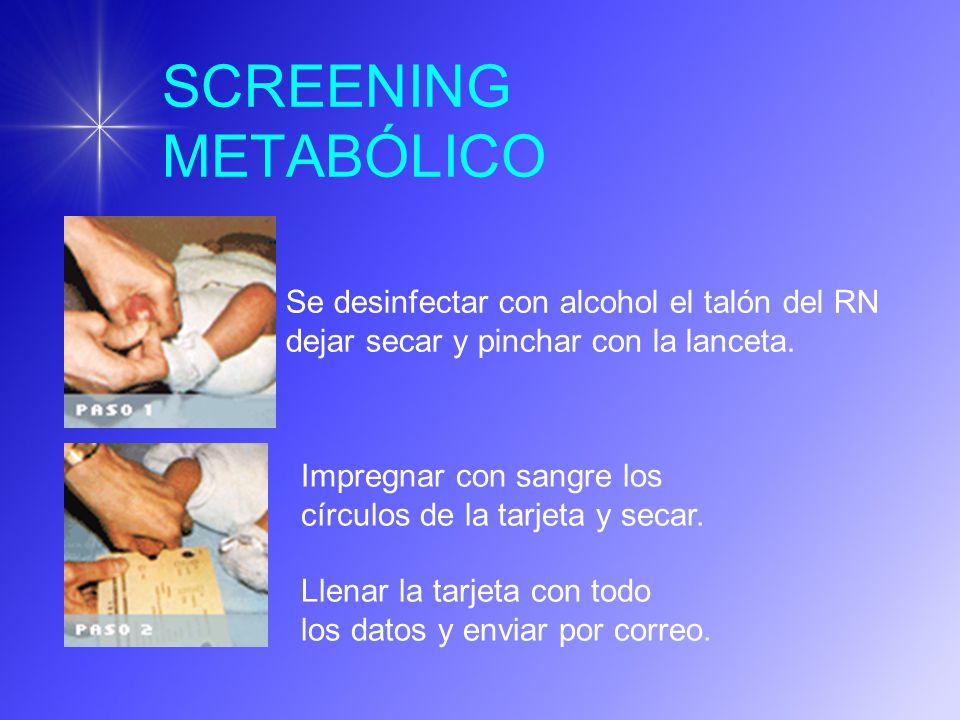 SCREENING METABÓLICO

PASO 1

Se desinfectar con alcohol el talón del RN dejar secar y pinchar con la lanceta.

PASO 2

Impregnar con sangre los círculos de la tarjeta y secar.

Llenar la tarjeta con todo los datos y enviar por correo.